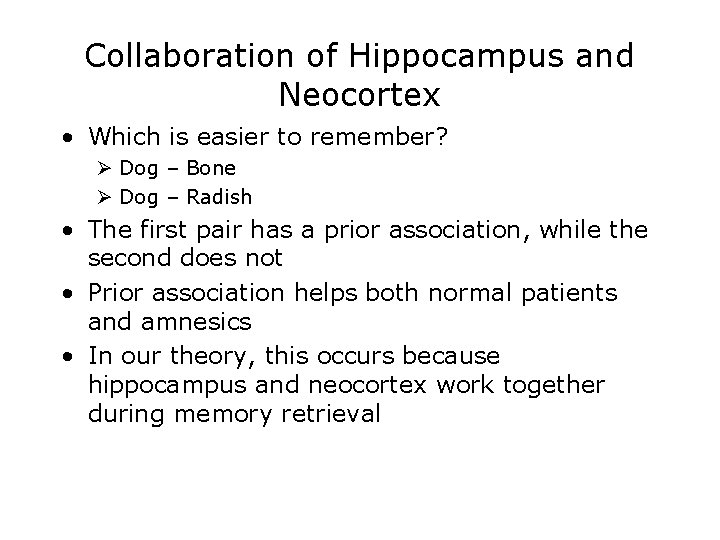 Collaboration of Hippocampus and Neocortex

• Which is easier to remember?
➢ Dog – Bone
➢ Dog – Radish

• The first pair has a prior association, while the second does not

• Prior association helps both normal patients and amnesics

• In our theory, this occurs because hippocampus and neocortex work together during memory retrieval